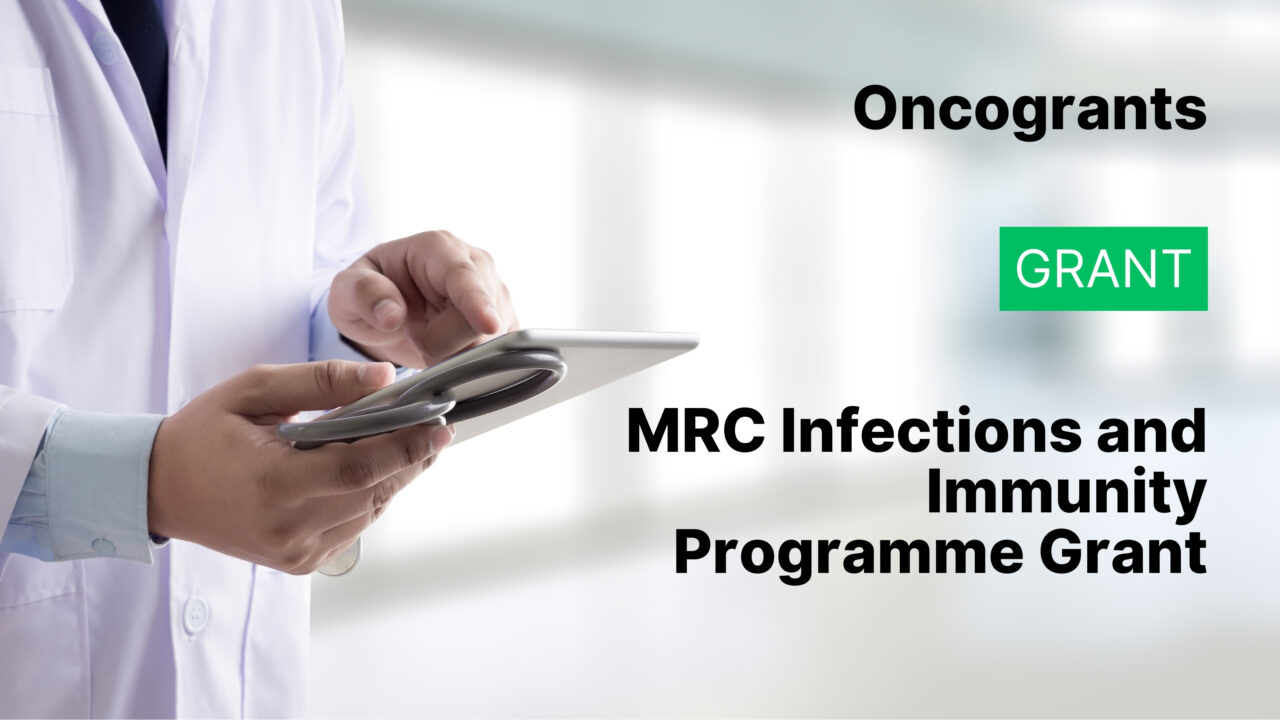 Oncogrants

GRANT

MRC Infections and Immunity Programme Grant